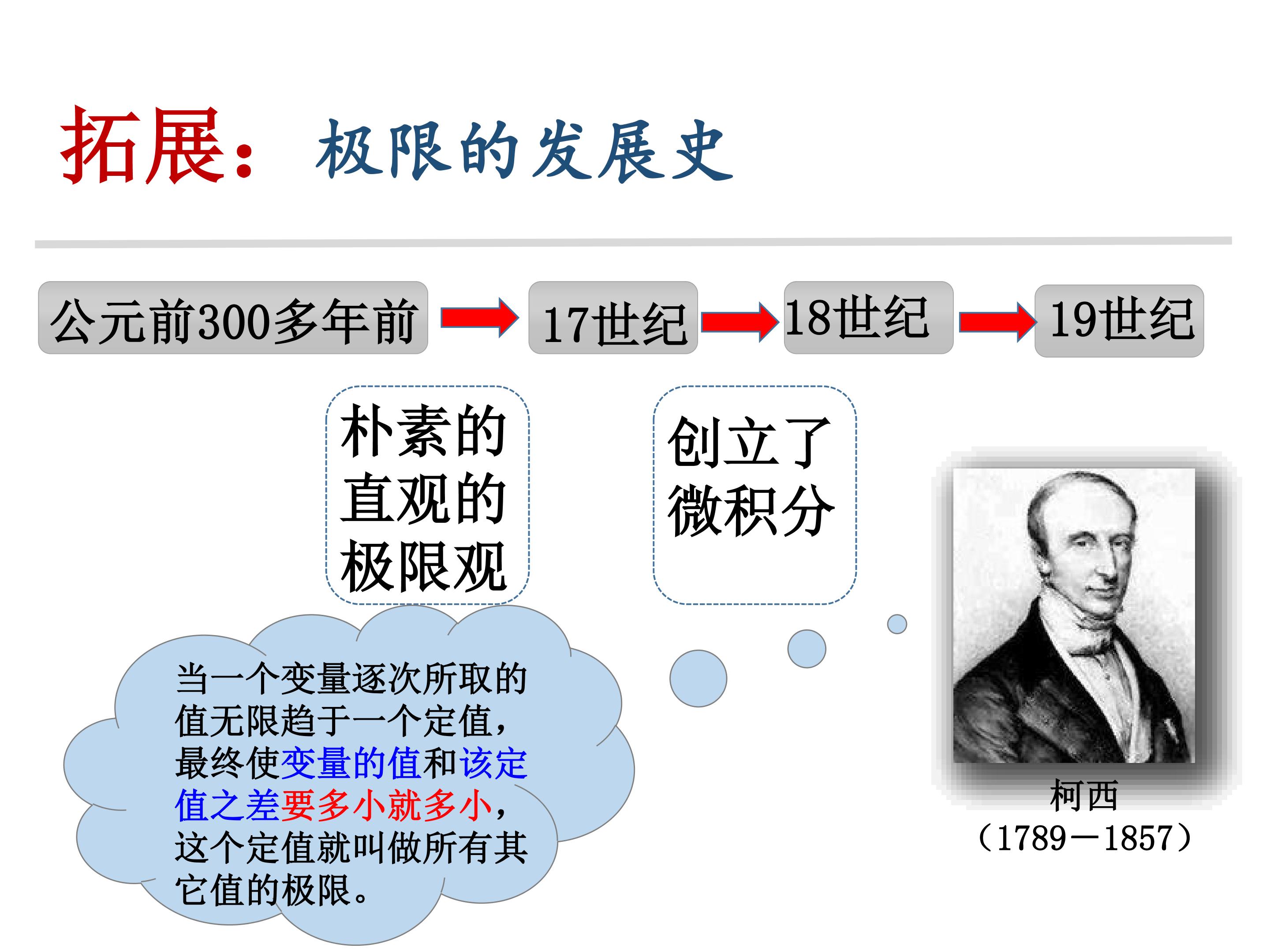 拓展：极限的发展史

公元前300多年前

17世纪

18世纪

19世纪

朴素的直观的极限观

创立了微积分

当一个变量逐次所取的值无限趋于一个定值，最终使变量的值和该定值之差要多小就多小，这个定值就叫做所有其它值的极限。

柯西
（1789—1857）